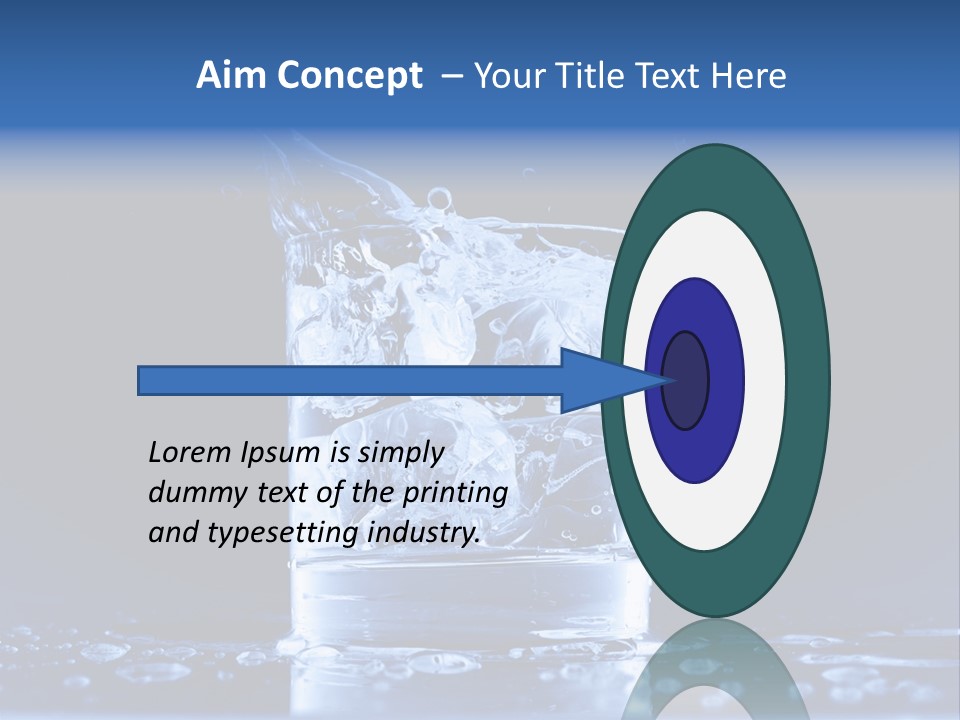 Aim Concept – Your Title Text Here

Lorem Ipsum is simply dummy text of the printing and typesetting industry.